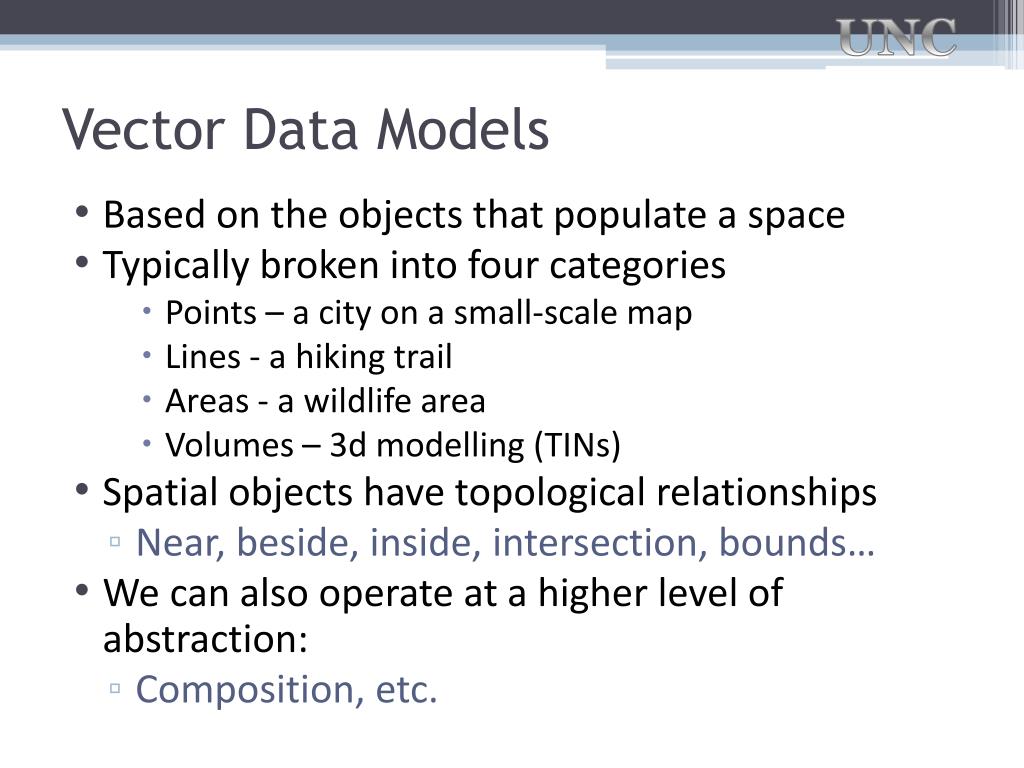 UNC

Vector Data Models

• Based on the objects that populate a space
• Typically broken into four categories
  • Points – a city on a small-scale map
  • Lines - a hiking trail
  • Areas - a wildlife area
  • Volumes – 3d modelling (TINs)
• Spatial objects have topological relationships
  ▫ Near, beside, inside, intersection, bounds…
• We can also operate at a higher level of abstraction:
  ▫ Composition, etc.